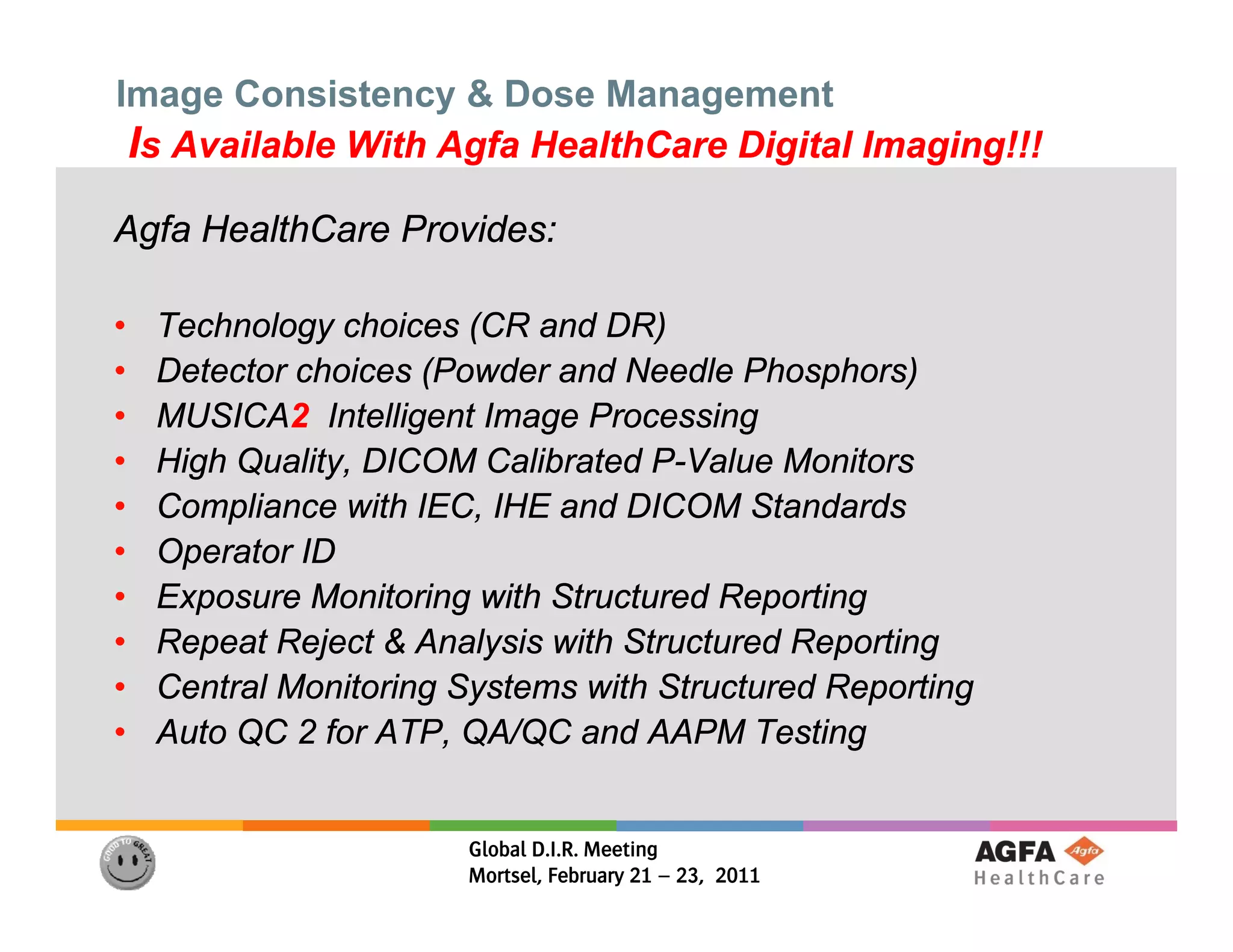 Image Consistency & Dose Management
Is Available With Agfa HealthCare Digital Imaging!!!

Agfa HealthCare Provides:

• Technology choices (CR and DR)
• Detector choices (Powder and Needle Phosphors)
• MUSICA2 Intelligent Image Processing
• High Quality, DICOM Calibrated P-Value Monitors
• Compliance with IEC, IHE and DICOM Standards
• Operator ID
• Exposure Monitoring with Structured Reporting
• Repeat Reject & Analysis with Structured Reporting
• Central Monitoring Systems with Structured Reporting
• Auto QC 2 for ATP, QA/QC and AAPM Testing

GOOD TO GREAT

Global D.I.R. Meeting
Mortsel, February 21 – 23, 2011

AGFA Agfa
HealthCare